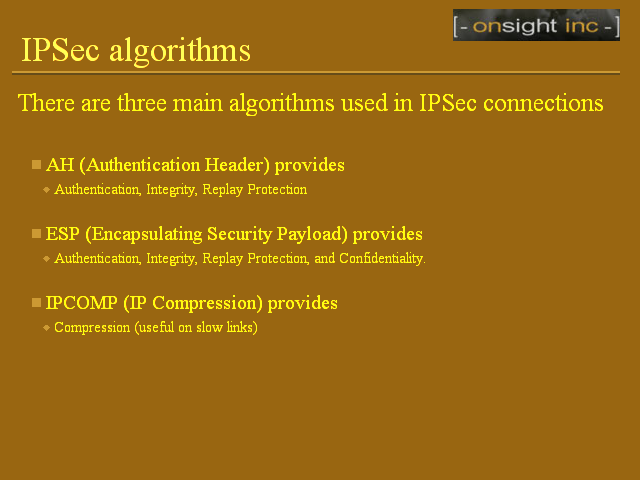 [- onsight inc -]

IPSec algorithms

There are three main algorithms used in IPSec connections

AH (Authentication Header) provides

Authentication, Integrity, Replay Protection

ESP (Encapsulating Security Payload) provides

Authentication, Integrity, Replay Protection, and Confidentiality.

IPCOMP (IP Compression) provides

Compression (useful on slow links)